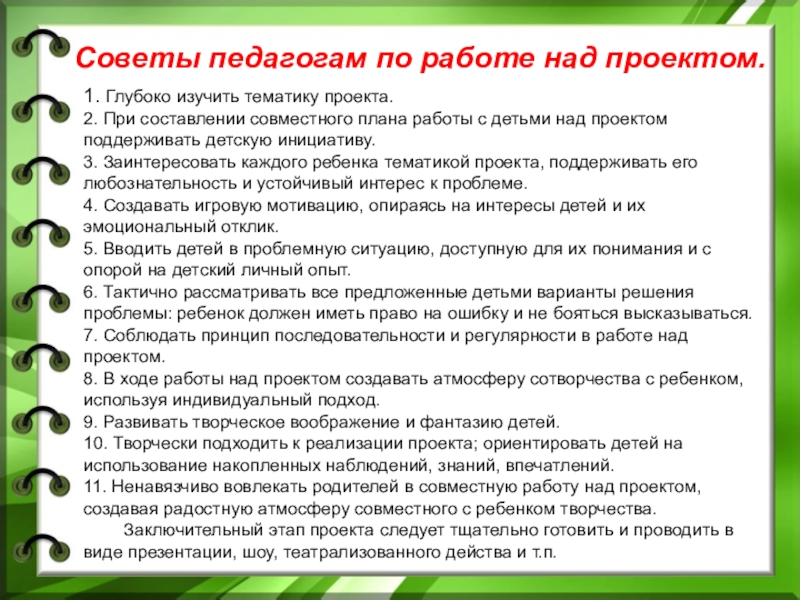 Советы педагогам по работе над проектом.

1. Глубоко изучить тематику проекта.
2. При составлении совместного плана работы с детьми над проектом поддерживать детскую инициативу.
3. Заинтересовать каждого ребенка тематикой проекта, поддерживать его любознательность и устойчивый интерес к проблеме.
4. Создавать игровую мотивацию, опираясь на интересы детей и их эмоциональный отклик.
5. Вводить детей в проблемную ситуацию, доступную для их понимания и с опорой на детский личный опыт.
6. Тактично рассматривать все предложенные детьми варианты решения проблемы: ребенок должен иметь право на ошибку и не бояться высказываться.
7. Соблюдать принцип последовательности и регулярности в работе над проектом.
8. В ходе работы над проектом создавать атмосферу сотворчества с ребенком, используя индивидуальный подход.
9. Развивать творческое воображение и фантазию детей.
10. Творчески подходить к реализации проекта; ориентировать детей на использование накопленных наблюдений, знаний, впечатлений.
11. Ненавязчиво вовлекать родителей в совместную работу над проектом, создавая радостную атмосферу совместного с ребенком творчества.

Заключительный этап проекта следует тщательно готовить и проводить в виде презентации, шоу, театрализованного действа и т.п.